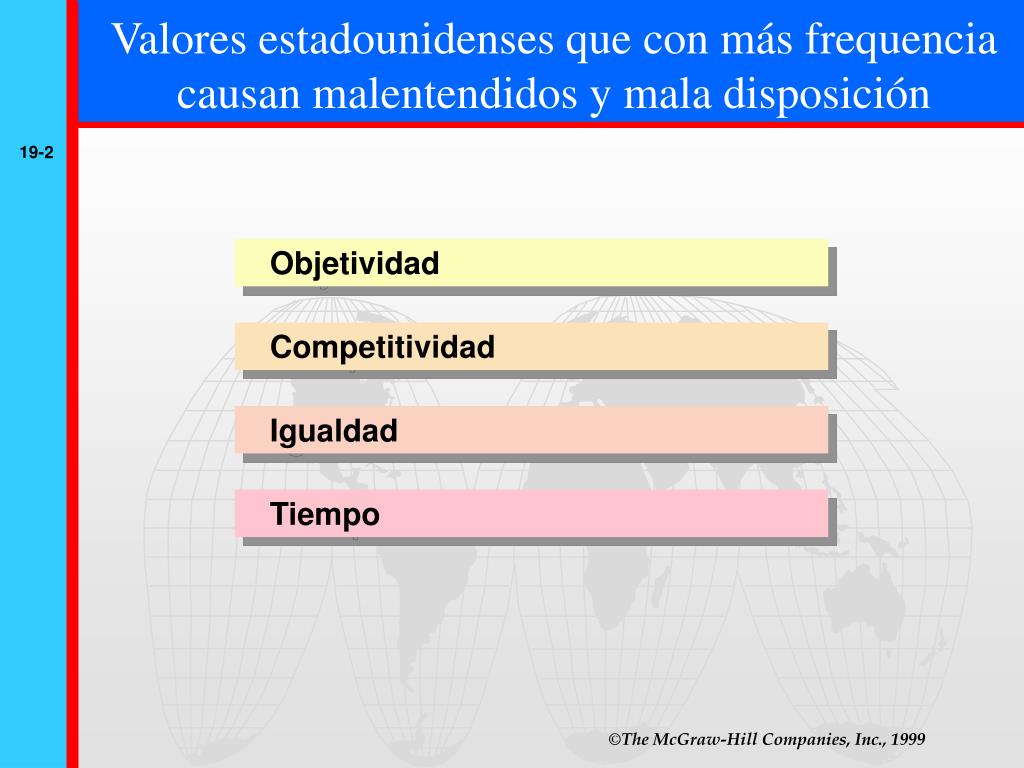 Valores estadounidenses que con más frequencia causan malentendidos y mala disposición

19-2

Objetividad

Competitividad

Igualdad

Tiempo

©The McGraw-Hill Companies, Inc., 1999